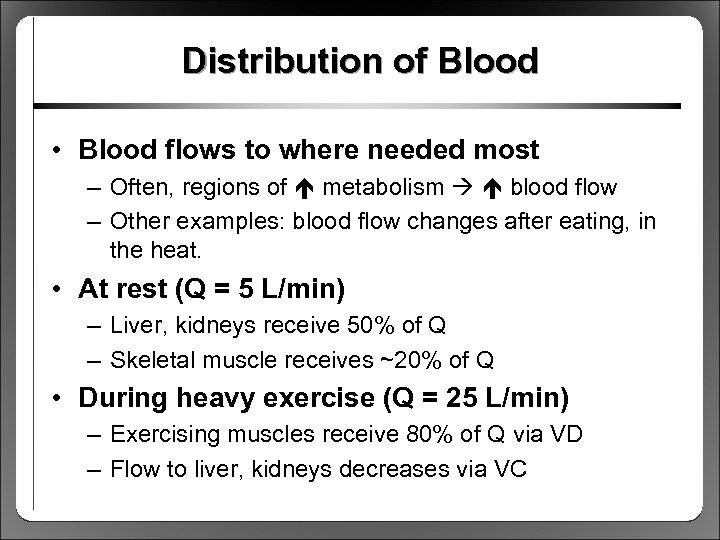 Distribution of Blood

• Blood flows to where needed most
– Often, regions of ↑ metabolism → ↑ blood flow
– Other examples: blood flow changes after eating, in the heat.

• At rest (Q = 5 L/min)
– Liver, kidneys receive 50% of Q
– Skeletal muscle receives ~20% of Q

• During heavy exercise (Q = 25 L/min)
– Exercising muscles receive 80% of Q via VD
– Flow to liver, kidneys decreases via VC